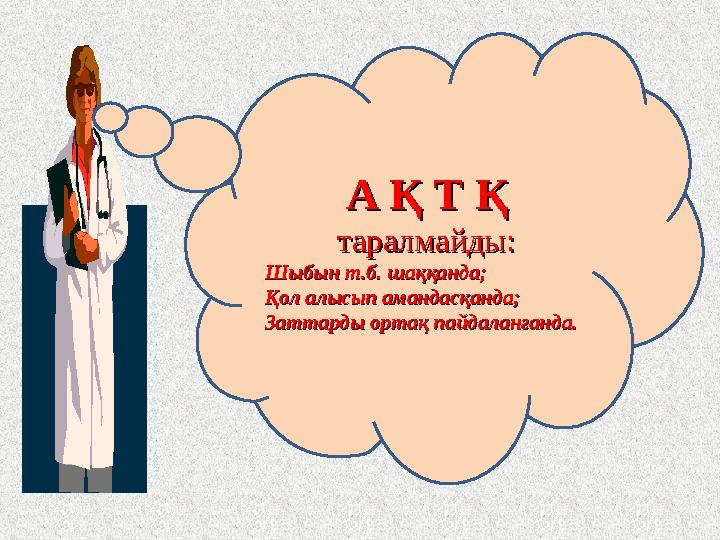 А Қ Т Қ
таралмайды:
Шыбын т.б. шаққанда;
Қол алысып амандасқанда;
Заттарды ортақ пайдаланғанда.